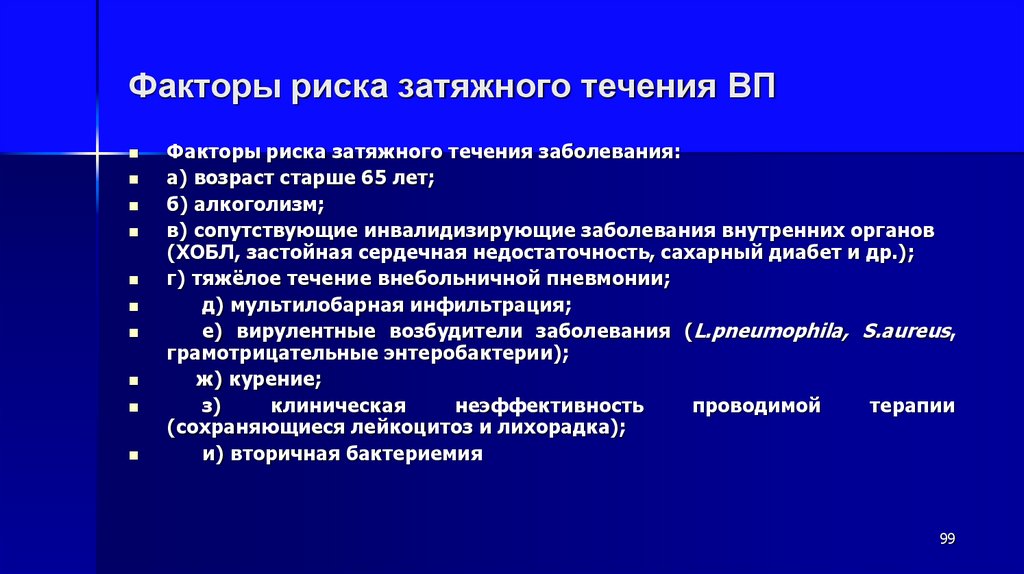 Факторы риска затяжного течения ВП

- Факторы риска затяжного течения заболевания:
- а) возраст старше 65 лет;
- б) алкоголизм;
- в) сопутствующие инвалидизирующие заболевания внутренних органов (ХОБЛ, застойная сердечная недостаточность, сахарный диабет и др.);
- г) тяжёлое течение внебольничной пневмонии;
- д) мультилобарная инфильтрация;
- е) вирулентные возбудители заболевания (L.pneumophila, S.aureus, грамотрицательные энтеробактерии);
- ж) курение;
- з) клиническая неэффективность проводимой терапии (сохраняющиеся лейкоцитоз и лихорадка);
- и) вторичная бактериемия

99